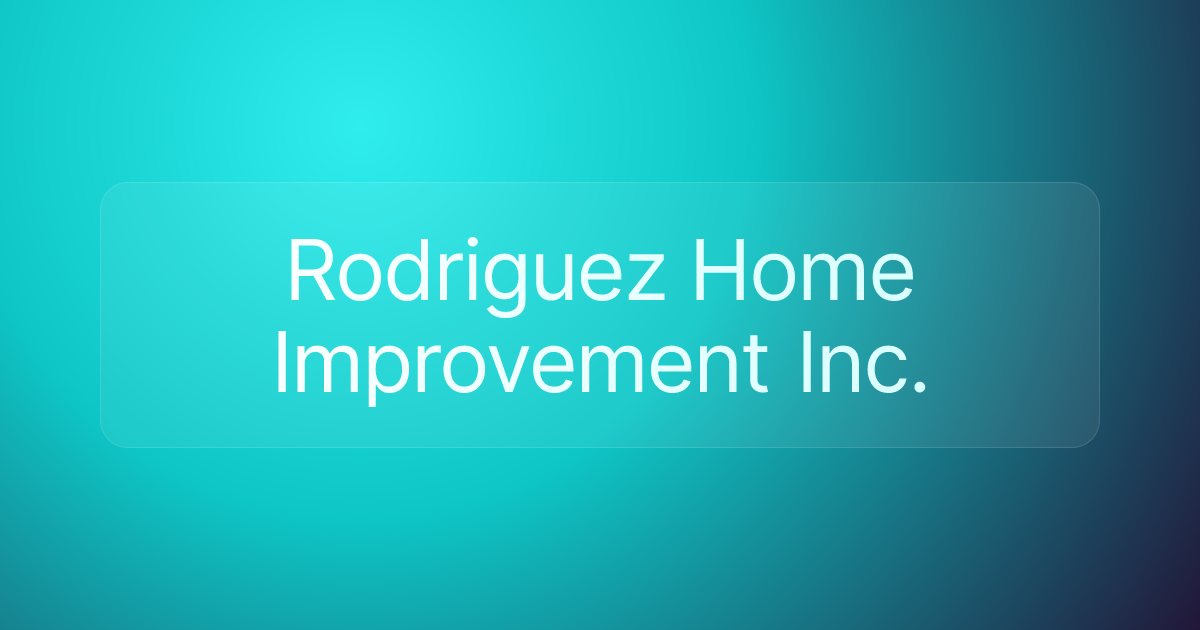 Rodriguez Home Improvement Inc.